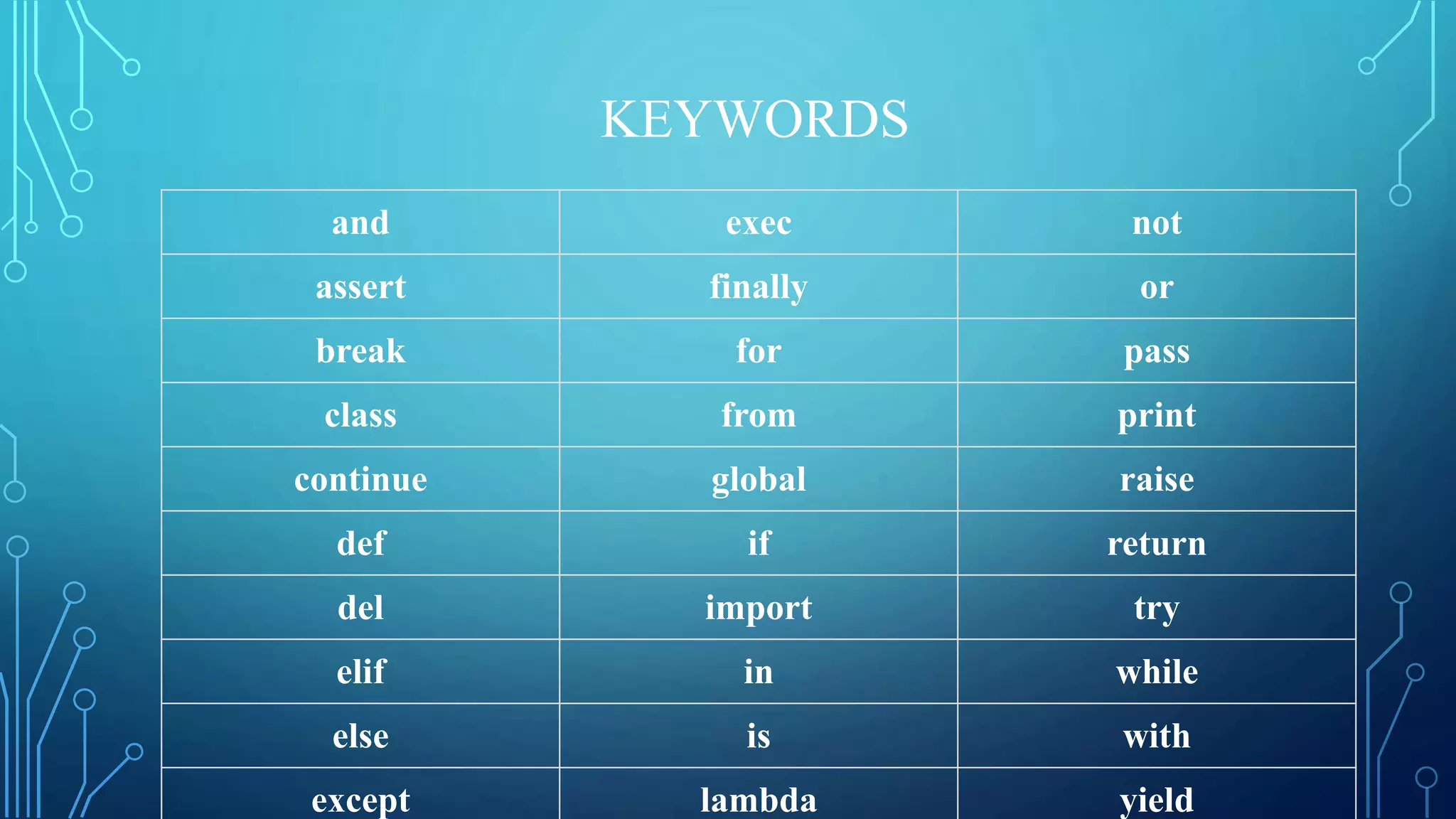 KEYWORDS

| and | exec | not |
|---|---|---|
| assert | finally | or |
| break | for | pass |
| class | from | print |
| continue | global | raise |
| def | if | return |
| del | import | try |
| elif | in | while |
| else | is | with |
| except | lambda | yield |